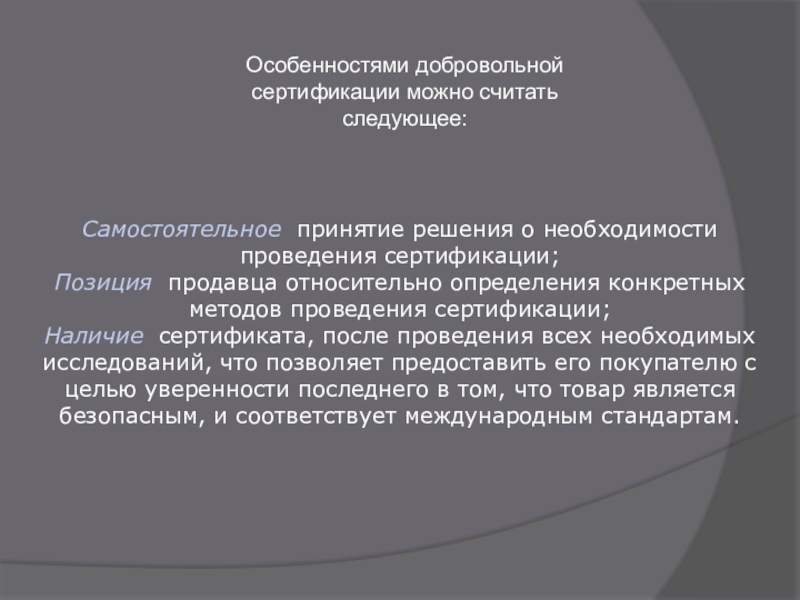 Особенностями добровольной сертификации можно считать следующее:

Самостоятельное принятие решения о необходимости проведения сертификации;
Позиция продавца относительно определения конкретных методов проведения сертификации;
Наличие сертификата, после проведения всех необходимых исследований, что позволяет предоставить его покупателю с целью уверенности последнего в том, что товар является безопасным, и соответствует международным стандартам.